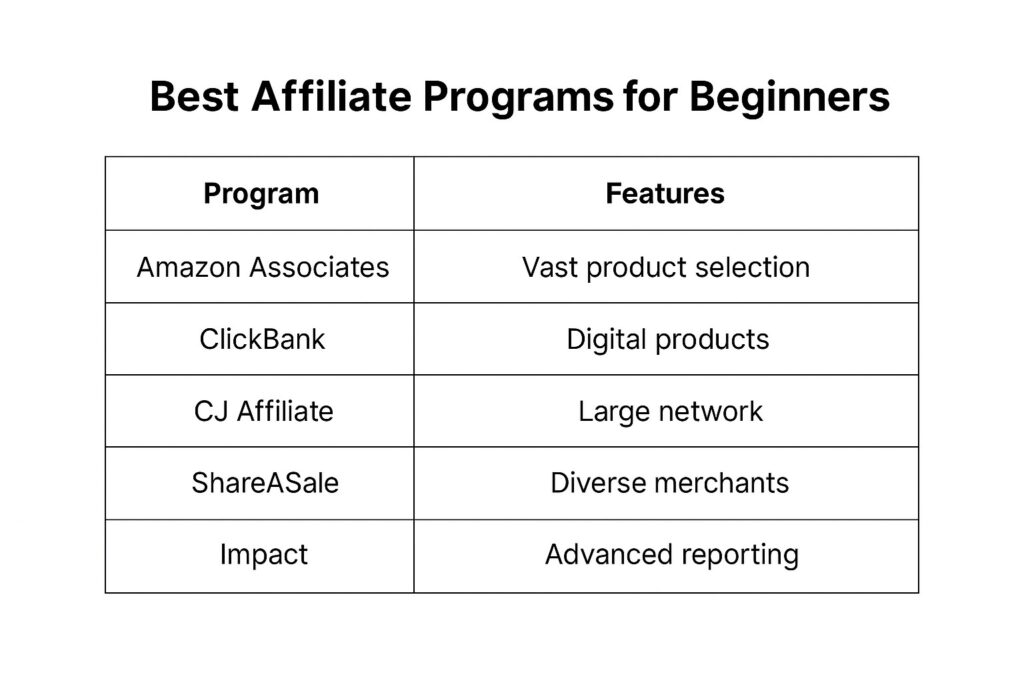 Best Affiliate Programs for Beginners

| Program | Features |
|---|---|
| Amazon Associates | Vast product selection |
| ClickBank | Digital products |
| CJ Affiliate | Large network |
| ShareASale | Diverse merchants |
| Impact | Advanced reporting |